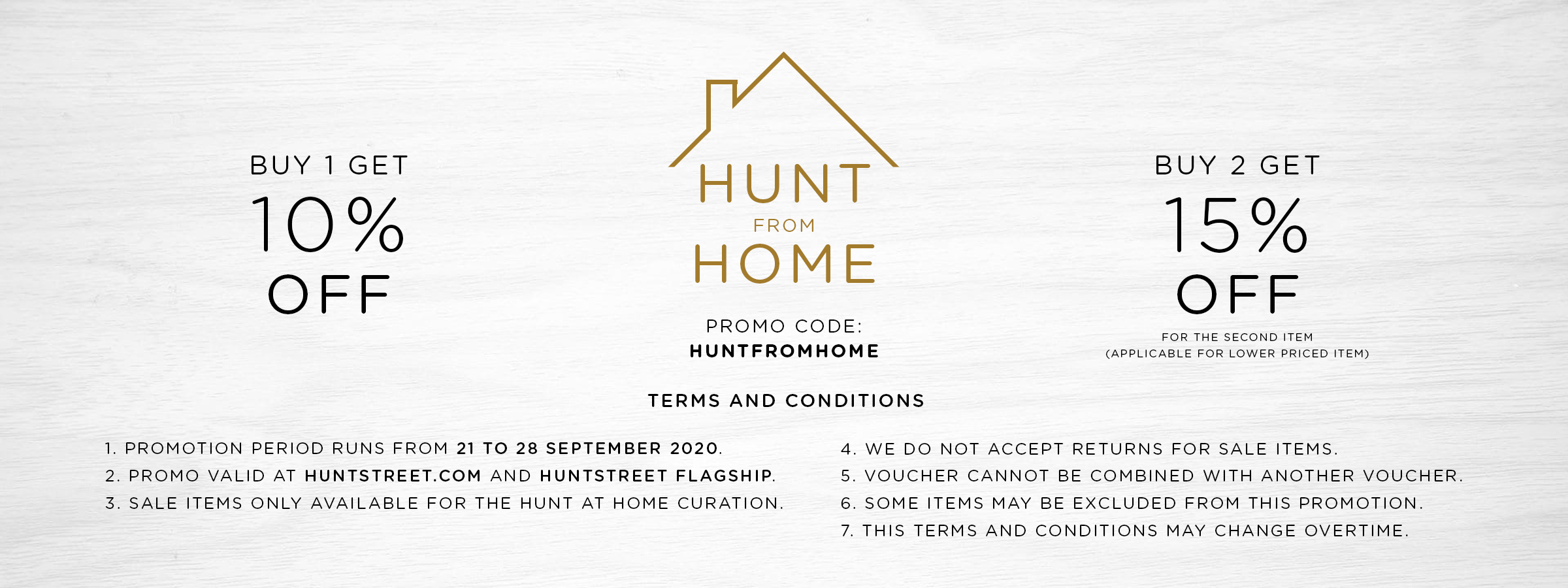 BUY 1 GET
10%
OFF

HUNT
FROM
HOME

PROMO CODE:
HUNTFROMHOME

BUY 2 GET
15%
OFF
FOR THE SECOND ITEM
(APPLICABLE FOR LOWER PRICED ITEM)

TERMS AND CONDITIONS

1. PROMOTION PERIOD RUNS FROM 21 TO 28 SEPTEMBER 2020.
2. PROMO VALID AT HUNTSTREET.COM AND HUNTSTREET FLAGSHIP.
3. SALE ITEMS ONLY AVAILABLE FOR THE HUNT AT HOME CURATION.

4. WE DO NOT ACCEPT RETURNS FOR SALE ITEMS.
5. VOUCHER CANNOT BE COMBINED WITH ANOTHER VOUCHER.
6. SOME ITEMS MAY BE EXCLUDED FROM THIS PROMOTION.
7. THIS TERMS AND CONDITIONS MAY CHANGE OVERTIME.